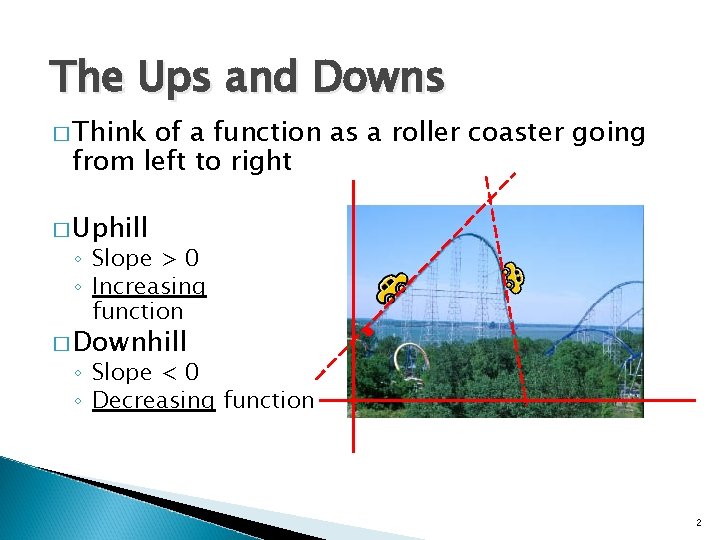 The Ups and Downs

□ Think of a function as a roller coaster going from left to right

□ Uphill
◦ Slope > 0
◦ Increasing function

□ Downhill
◦ Slope < 0
◦ Decreasing function

2